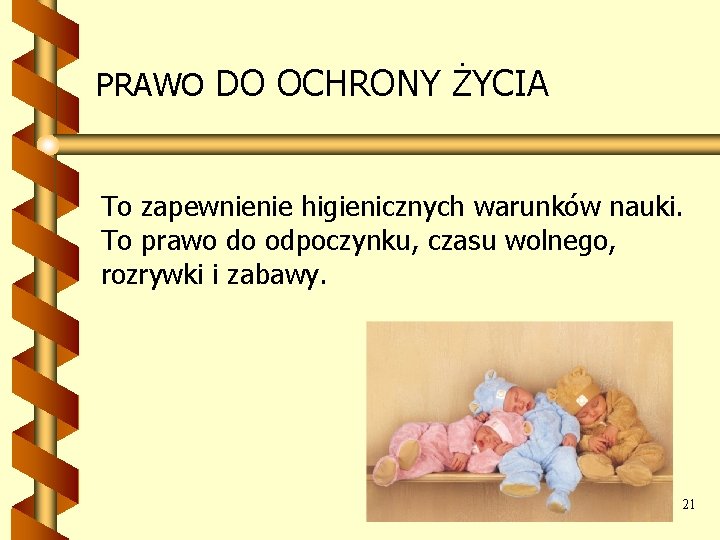 PRAWO DO OCHRONY ŻYCIA

To zapewnienie higienicznych warunków nauki. To prawo do odpoczynku, czasu wolnego, rozrywki i zabawy.

21